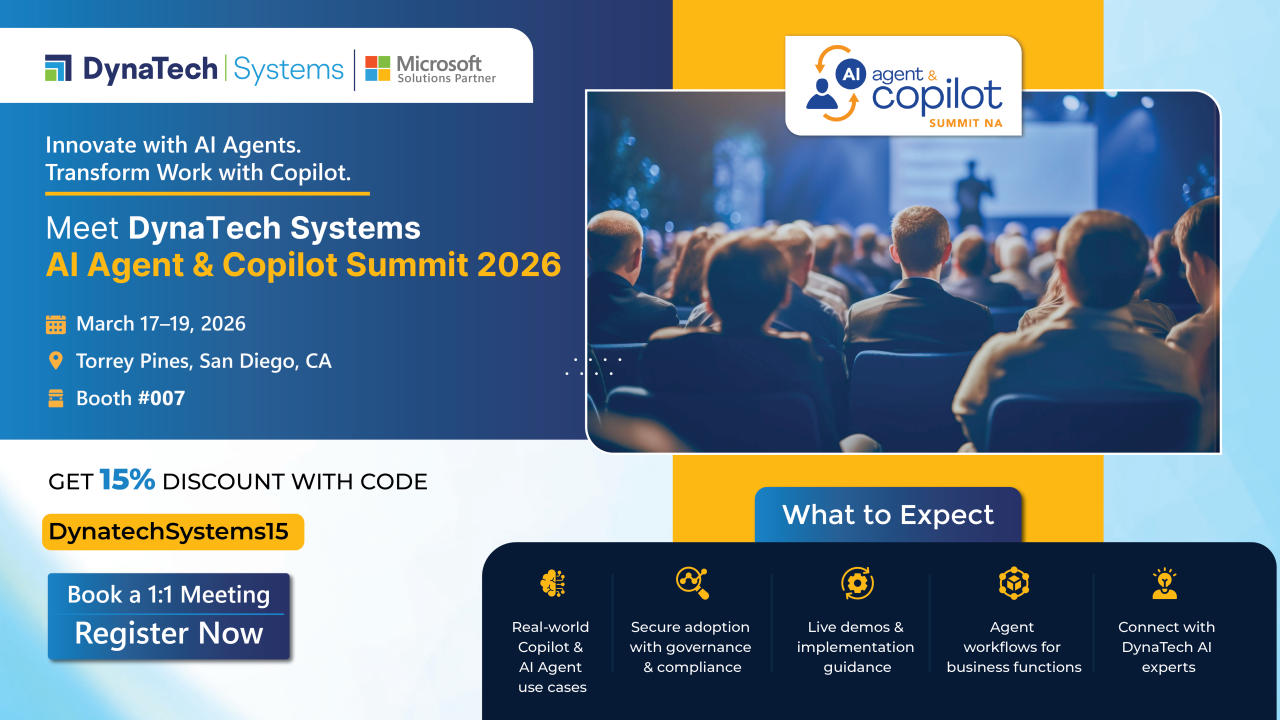 DynaTech | Systems | Microsoft Solutions Partner

Innovate with AI Agents. Transform Work with Copilot.

Meet DynaTech Systems
AI Agent & Copilot Summit 2026

March 17–19, 2026
Torrey Pines, San Diego, CA
Booth #007

GET 15% DISCOUNT WITH CODE
DynatechSystems15

Book a 1:1 Meeting
Register Now

AI agent & copilot SUMMIT NA

What to Expect

Real-world Copilot & AI Agent use cases

Secure adoption with governance & compliance

Live demos & implementation guidance

Agent workflows for business functions

Connect with DynaTech AI experts